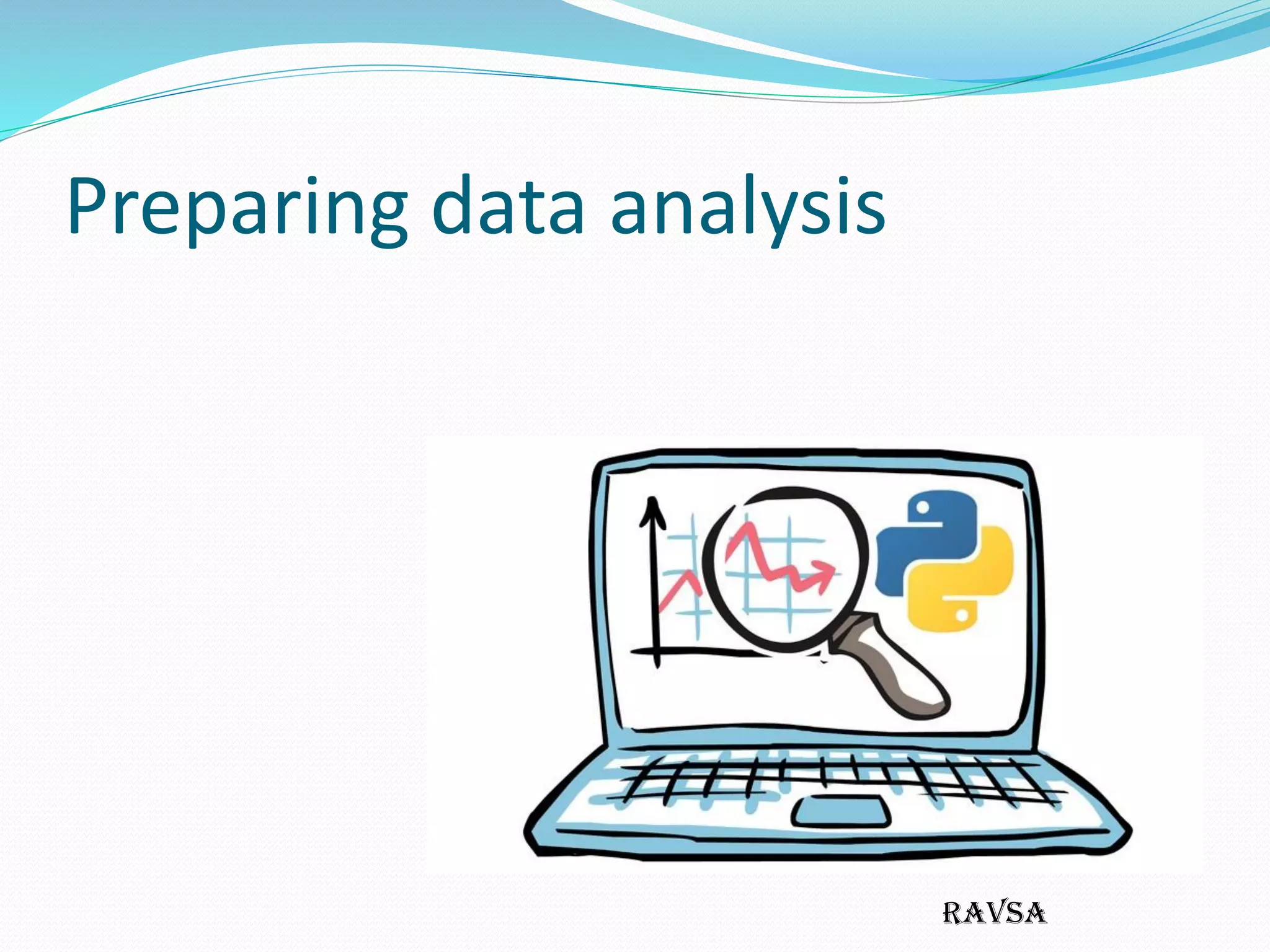 Preparing data analysis

RAVSA